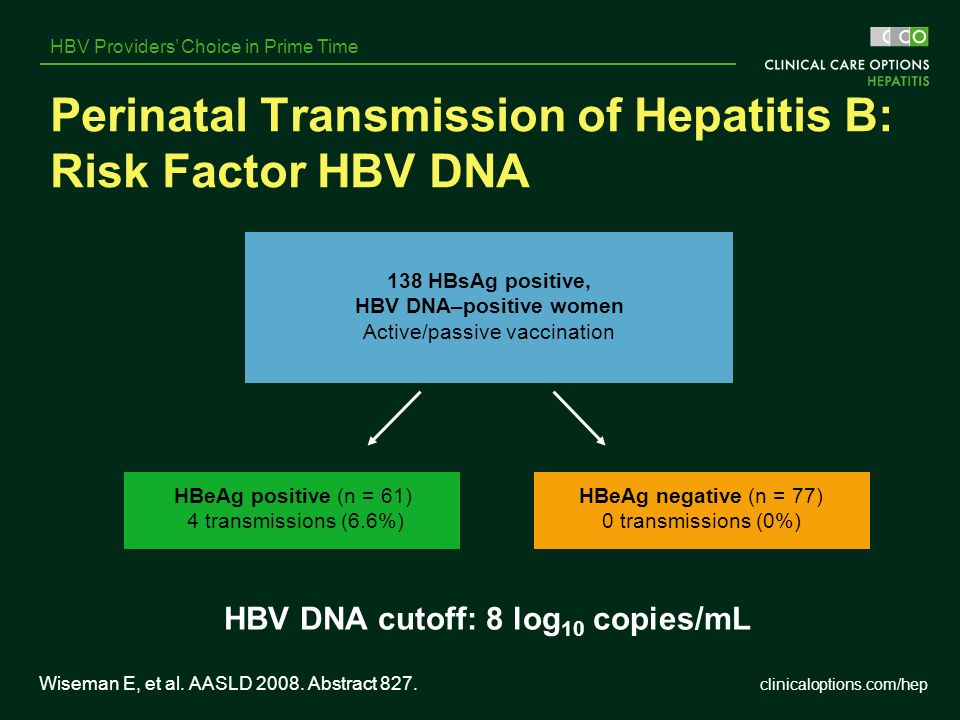 HBV Providers' Choice in Prime Time

CCO
CLINICAL CARE OPTIONS
HEPATITIS

Perinatal Transmission of Hepatitis B: Risk Factor HBV DNA

138 HBsAg positive,
HBV DNA–positive women
Active/passive vaccination

HBeAg positive (n = 61)
4 transmissions (6.6%)

HBeAg negative (n = 77)
0 transmissions (0%)

HBV DNA cutoff: 8 $\log_{10}$ copies/mL

Wiseman E, et al. AASLD 2008. Abstract 827.

clinicaloptions.com/hep